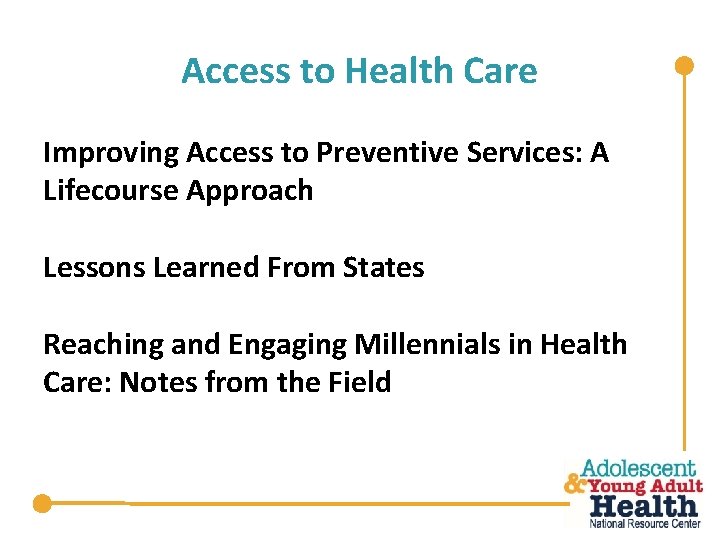 Access to Health Care

Improving Access to Preventive Services: A Lifecourse Approach

Lessons Learned From States

Reaching and Engaging Millennials in Health Care: Notes from the Field

Adolescent & Young Adult Health National Resource Center